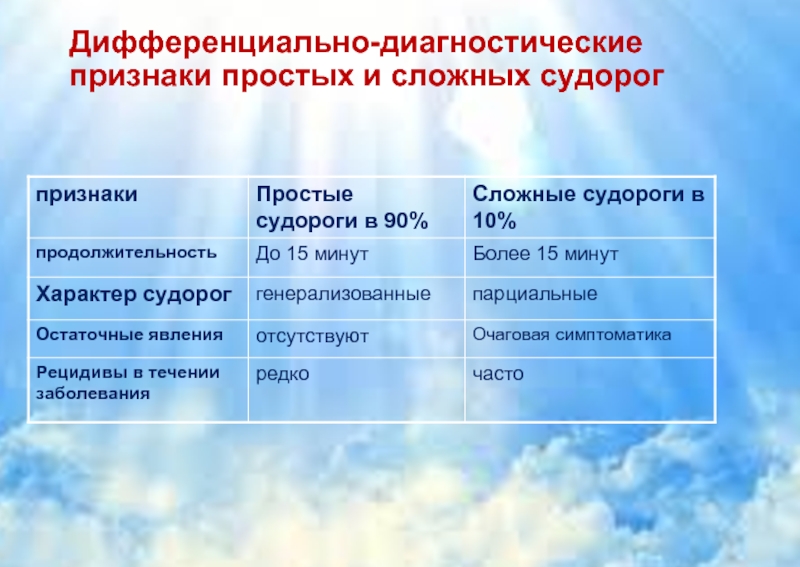 Дифференциально-диагностические признаки простых и сложных судорог

| признаки | Простые судороги в 90% | Сложные судороги в 10% |
|---|---|---|
| продолжительность | До 15 минут | Более 15 минут |
| Характер судорог | генерализованные | парциальные |
| Остаточные явления | отсутствуют | Очаговая симптоматика |
| Рецидивы в течении заболевания | редко | часто |